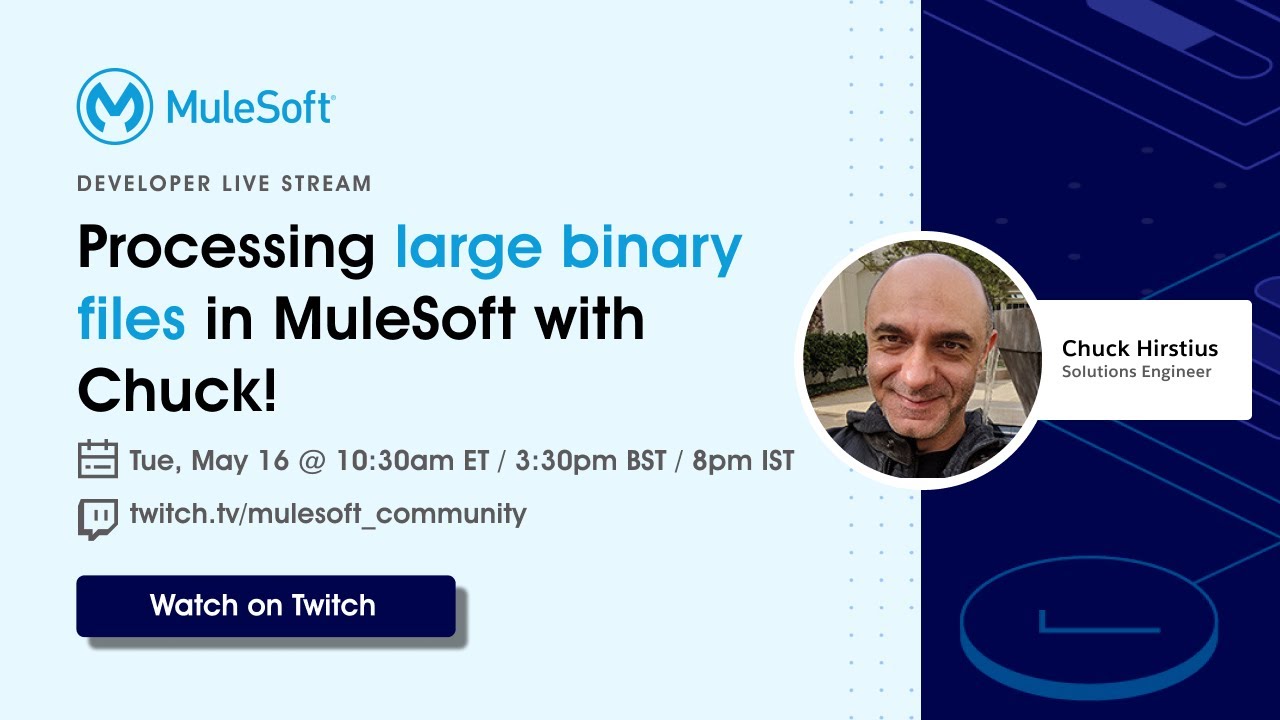 MuleSoft

DEVELOPER LIVE STREAM

Processing large binary files in MuleSoft with Chuck!

Tue, May 16 @ 10:30am ET / 3:30pm BST / 8pm IST

twitch.tv/mulesoft_community

Watch on Twitch

Chuck Hirstius
Solutions Engineer